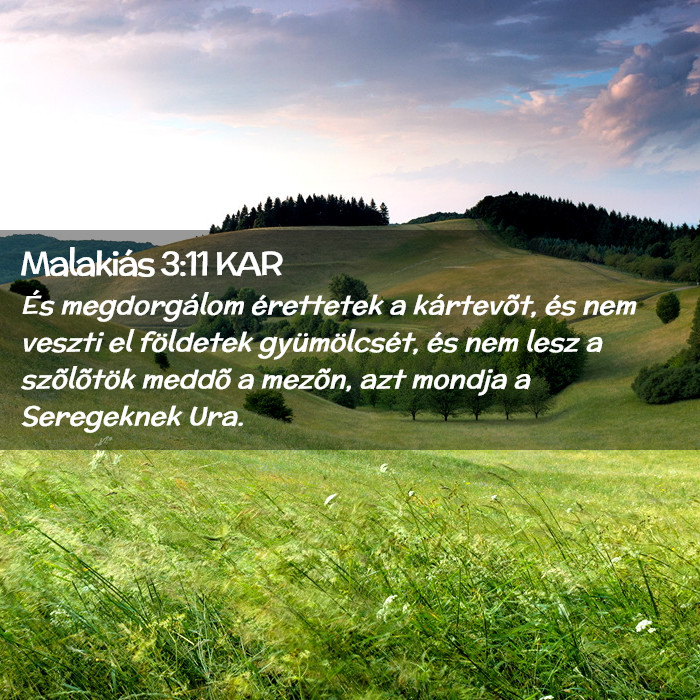 Malakiás 3:11 KAR
És megdorgálom érettetek a kártevõt, és nem veszti el földetek gyümölcsét, és nem lesz a szõlõtök meddõ a mezõn, azt mondja a Seregeknek Ura.